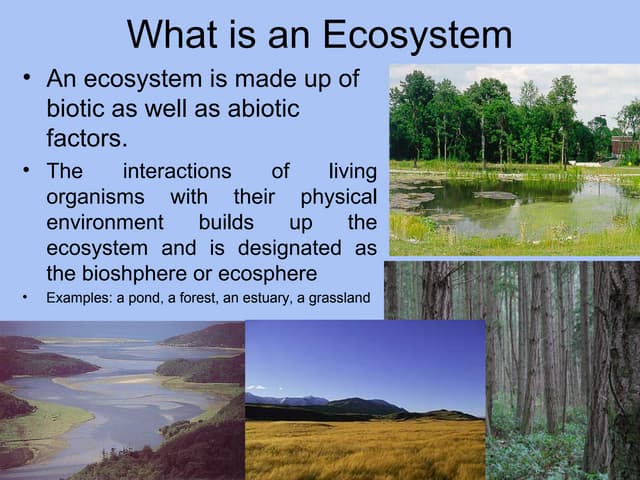 What is an Ecosystem

• An ecosystem is made up of biotic as well as abiotic factors.

• The interactions of living organisms with their physical environment builds up the ecosystem and is designated as the bioshphere or ecosphere

• Examples: a pond, a forest, an estuary, a grassland